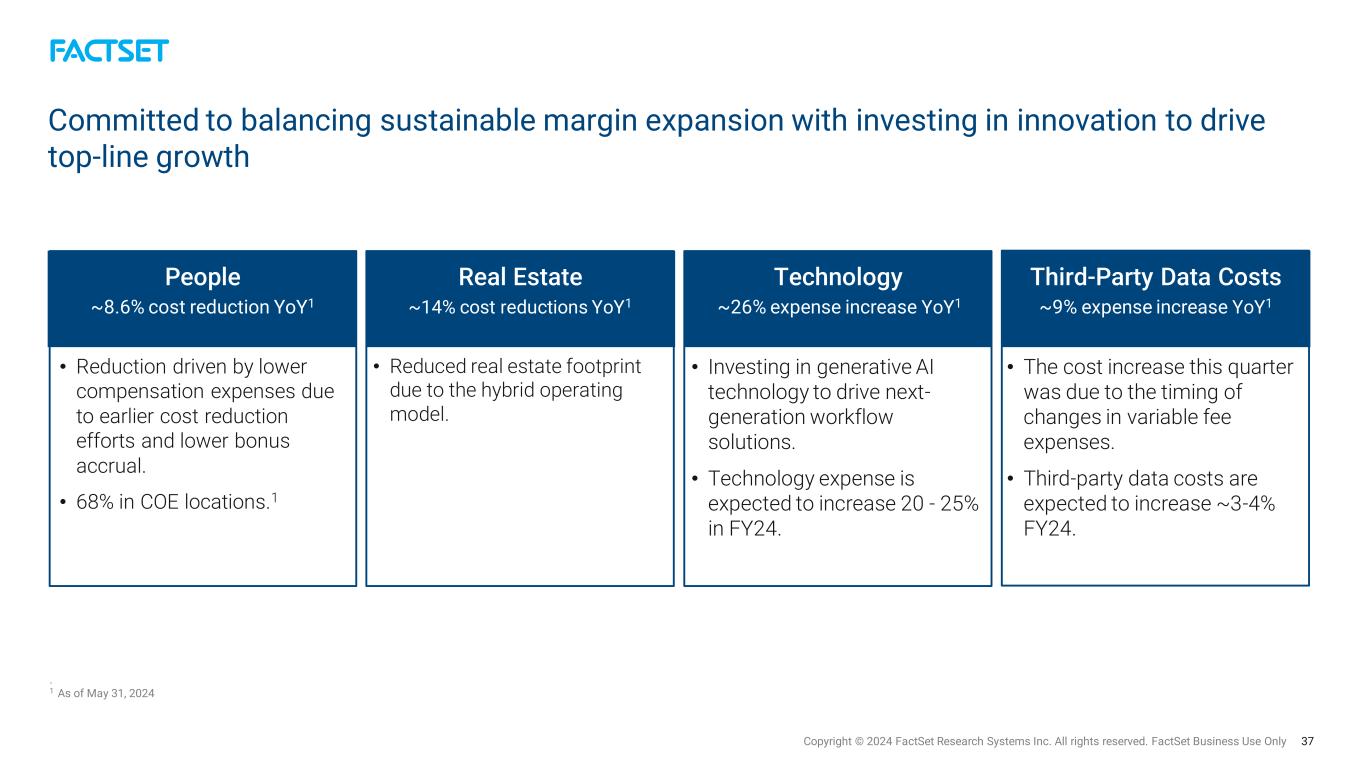 FACTSET

Committed to balancing sustainable margin expansion with investing in innovation to drive top-line growth

People
~8.6% cost reduction YoY$^1$

• Reduction driven by lower compensation expenses due to earlier cost reduction efforts and lower bonus accrual.
• 68% in COE locations.$^1$

Real Estate
~14% cost reductions YoY$^1$

• Reduced real estate footprint due to the hybrid operating model.

Technology
~26% expense increase YoY$^1$

• Investing in generative AI technology to drive next-generation workflow solutions.
• Technology expense is expected to increase 20 - 25% in FY24.

Third-Party Data Costs
~9% expense increase YoY$^1$

• The cost increase this quarter was due to the timing of changes in variable fee expenses.
• Third-party data costs are expected to increase ~3-4% FY24.

$^1$ As of May 31, 2024

Copyright © 2024 FactSet Research Systems Inc. All rights reserved. FactSet Business Use Only 37